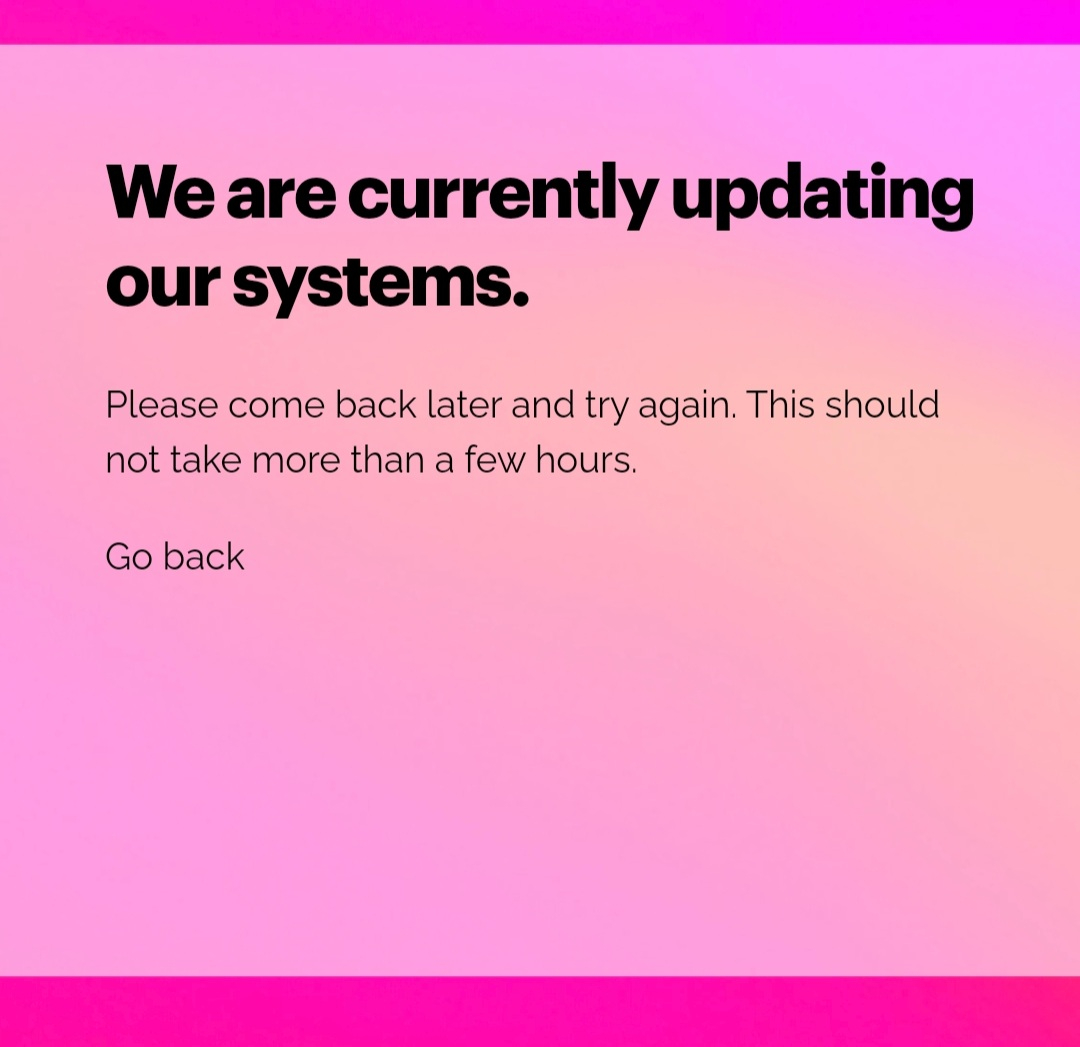 We are currently updating our systems.

Please come back later and try again. This should not take more than a few hours.

Go back